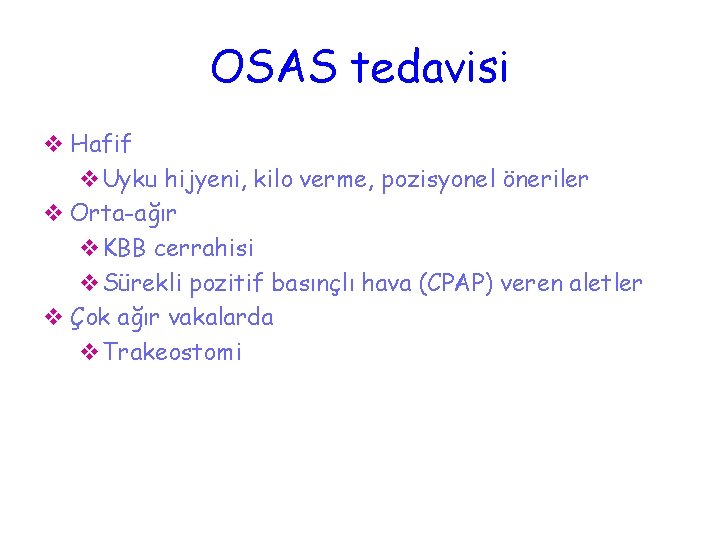 OSAS tedavisi

❖ Hafif
❖ Uyku hijyeni, kilo verme, pozisyonel öneriler
❖ Orta-ağır
❖ KBB cerrahisi
❖ Sürekli pozitif basınçlı hava (CPAP) veren aletler
❖ Çok ağır vakalarda
❖ Trakeostomi